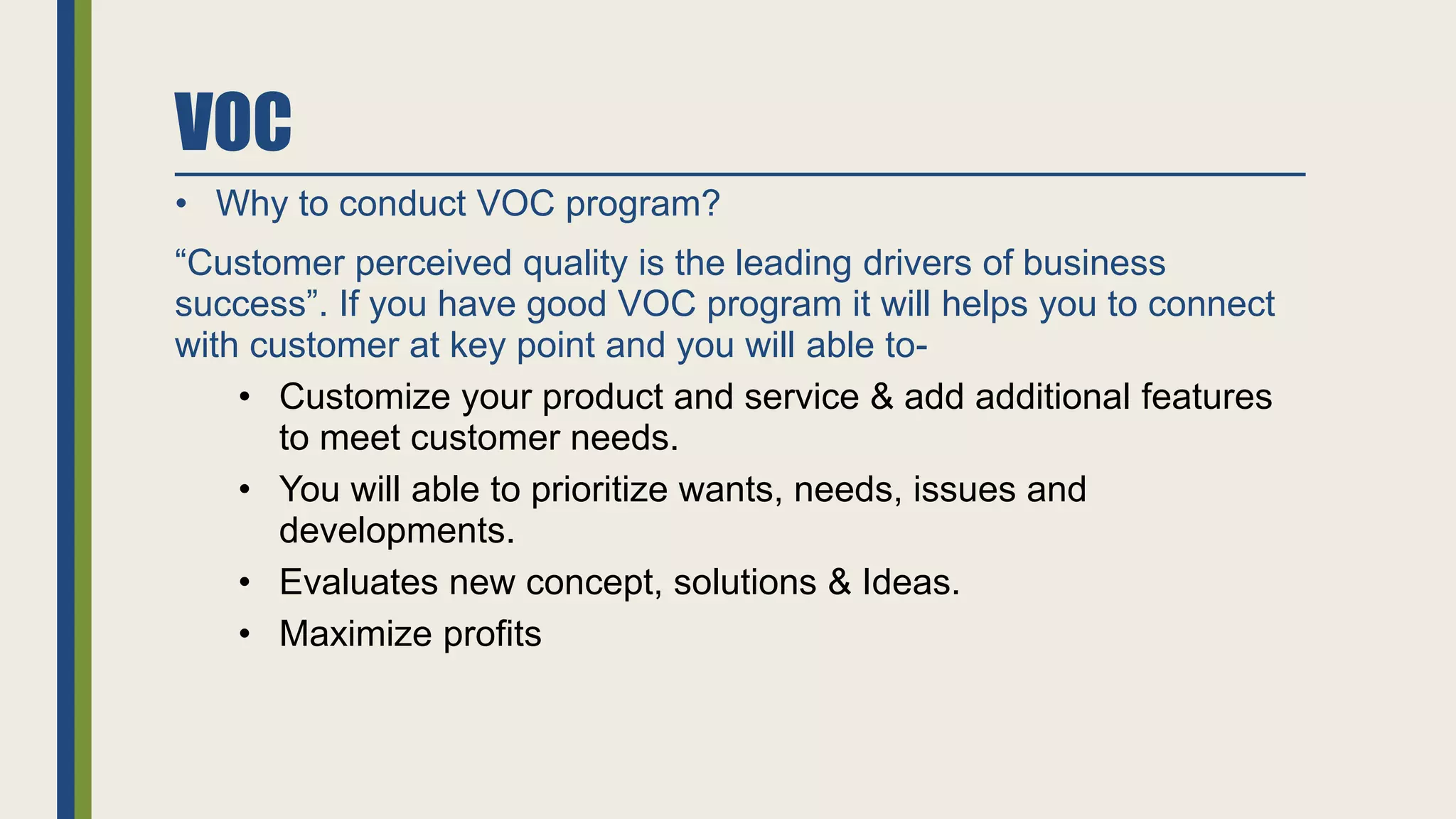 VOC

• Why to conduct VOC program?

“Customer perceived quality is the leading drivers of business success”. If you have good VOC program it will helps you to connect with customer at key point and you will able to-

• Customize your product and service & add additional features to meet customer needs.
• You will able to prioritize wants, needs, issues and developments.
• Evaluates new concept, solutions & Ideas.
• Maximize profits